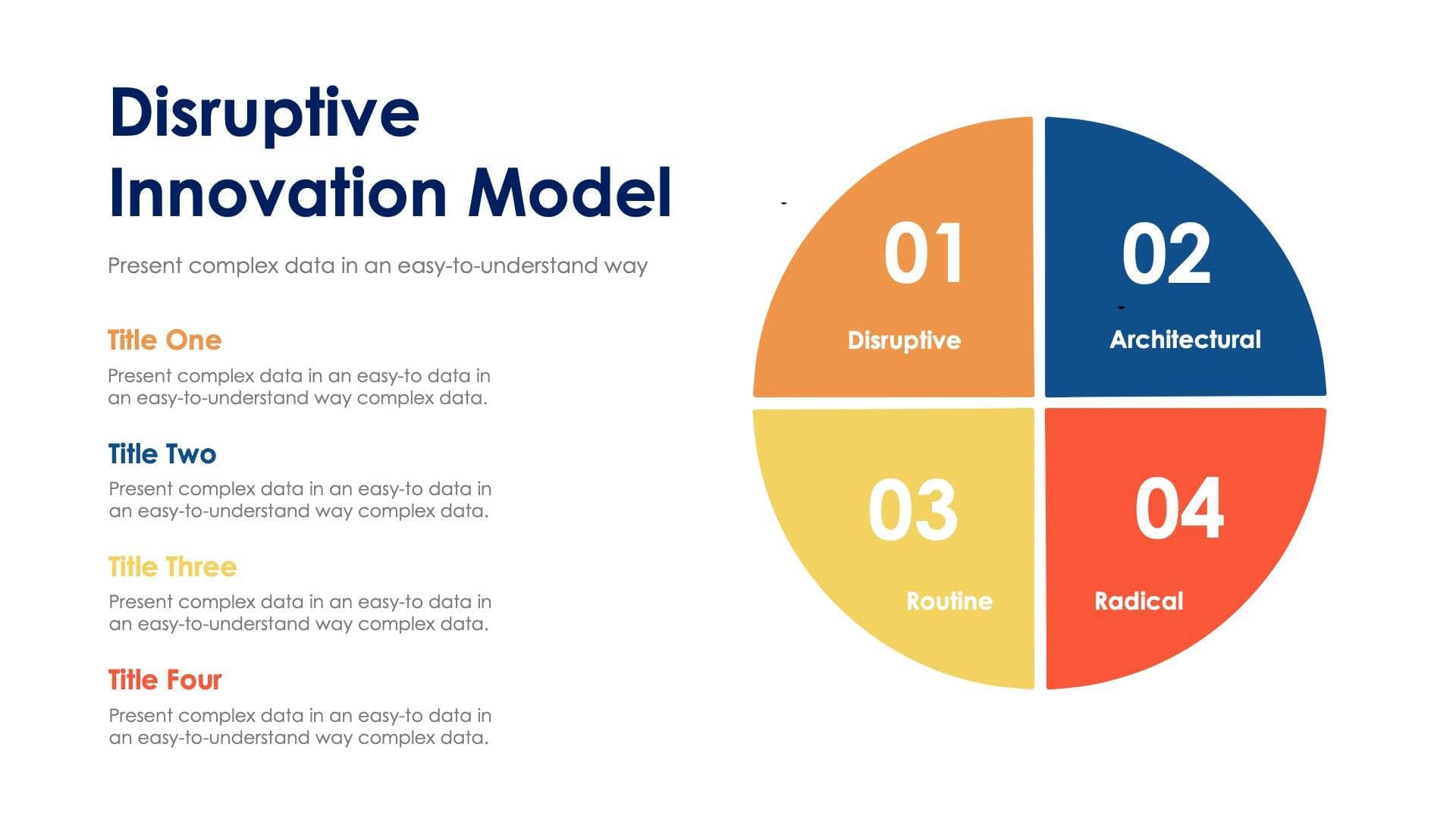 Disruptive Innovation Model

Present complex data in an easy-to-understand way

Title One

Present complex data in an easy-to data in an easy-to-understand way complex data.

Title Two

Present complex data in an easy-to data in an easy-to-understand way complex data.

Title Three

Present complex data in an easy-to data in an easy-to-understand way complex data.

Title Four

Present complex data in an easy-to data in an easy-to-understand way complex data.

01
Disruptive

02
Architectural

03
Routine

04
Radical